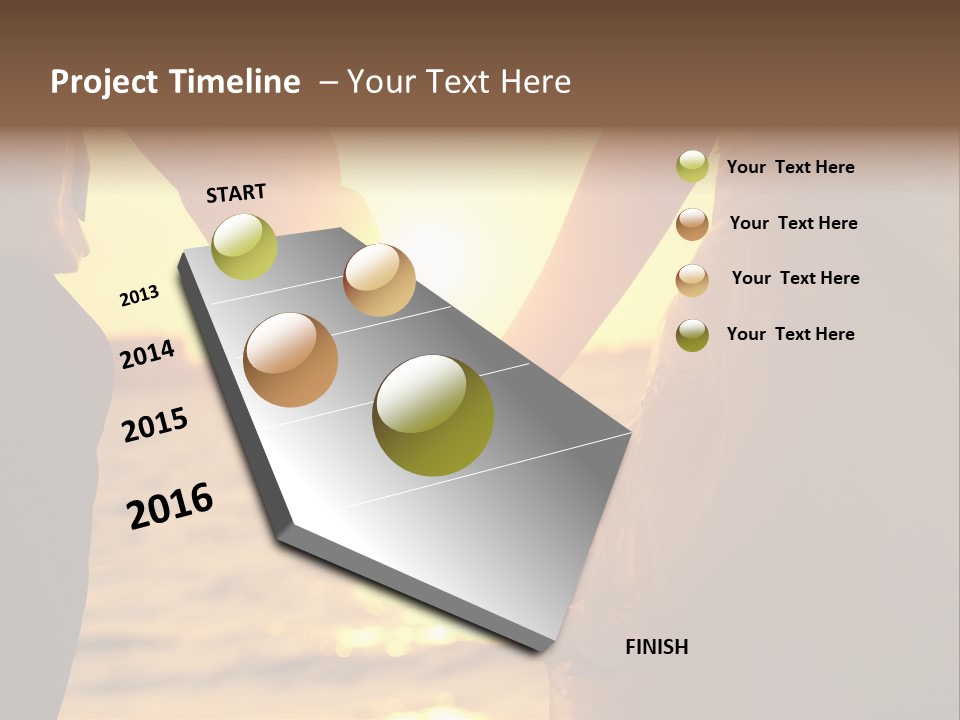 Project Timeline – Your Text Here

START

2013

2014

2015

2016

FINISH

Your Text Here

Your Text Here

Your Text Here

Your Text Here